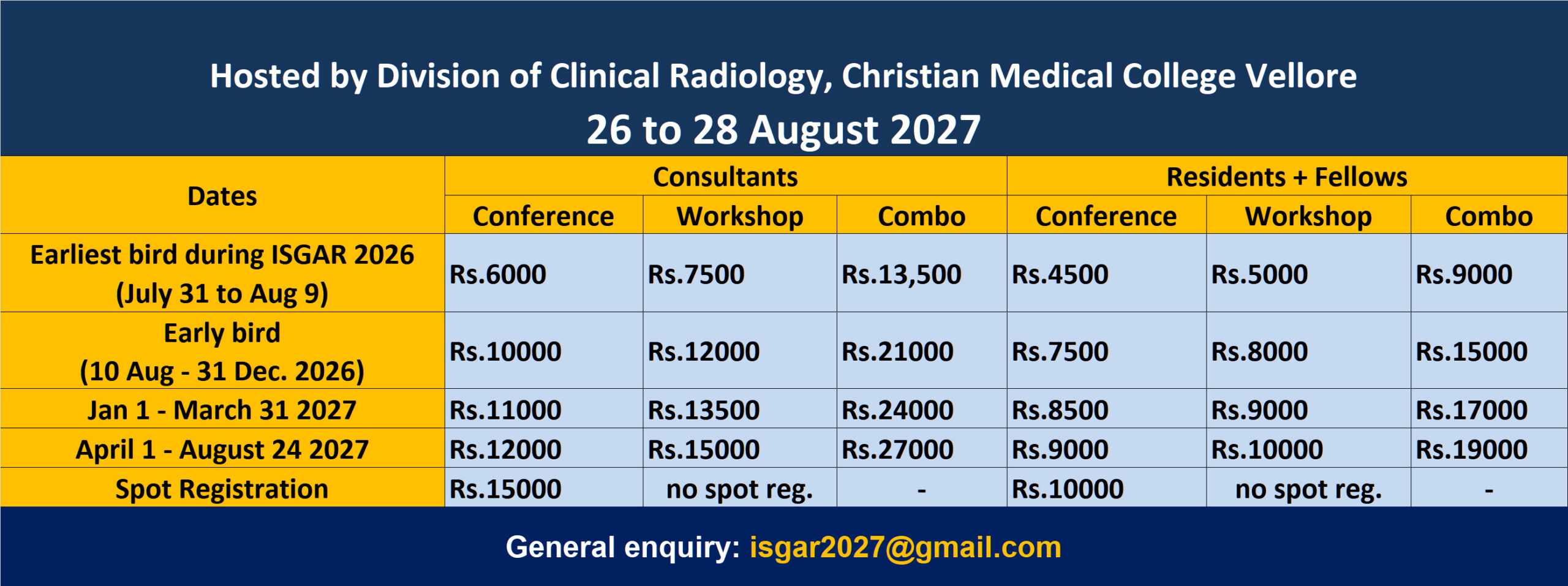 Hosted by Division of Clinical Radiology, Christian Medical College Vellore

26 to 28 August 2027

| Dates | Consultants | | | Residents + Fellows | | |
|---|---|---|---|---|---|---|
| | Conference | Workshop | Combo | Conference | Workshop | Combo |
| Earliest bird during ISGAR 2026 (July 31 to Aug 9) | Rs.6000 | Rs.7500 | Rs.13,500 | Rs.4500 | Rs.5000 | Rs.9000 |
| Early bird (10 Aug - 31 Dec. 2026) | Rs.10000 | Rs.12000 | Rs.21000 | Rs.7500 | Rs.8000 | Rs.15000 |
| Jan 1 - March 31 2027 | Rs.11000 | Rs.13500 | Rs.24000 | Rs.8500 | Rs.9000 | Rs.17000 |
| April 1 - August 24 2027 | Rs.12000 | Rs.15000 | Rs.27000 | Rs.9000 | Rs.10000 | Rs.19000 |
| Spot Registration | Rs.15000 | no spot reg. | - | Rs.10000 | no spot reg. | - |

General enquiry: isgar2027@gmail.com